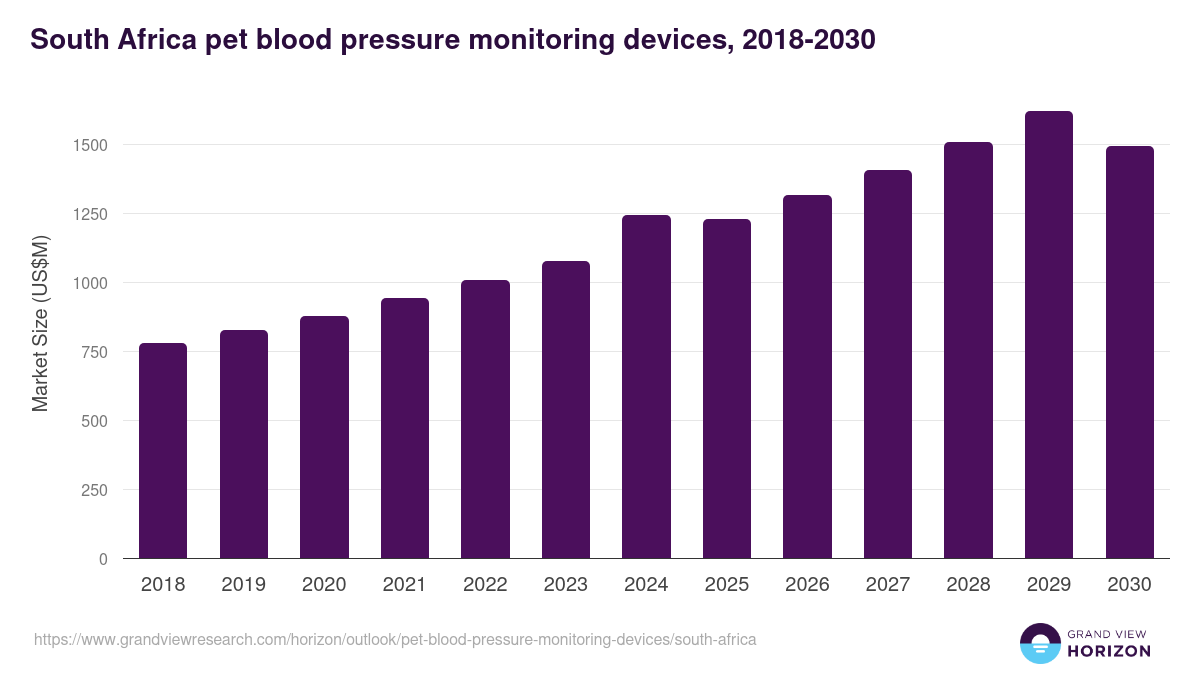 South Africa pet blood pressure monitoring devices, 2018-2030

Market Size (US$M)

1500
1250
1000
750
500
250
0

2018
2019
2020
2021
2022
2023
2024
2025
2026
2027
2028
2029
2030

https://www.grandviewresearch.com/horizon/outlook/pet-blood-pressure-monitoring-devices/south-africa

GRAND VIEW
HORIZON